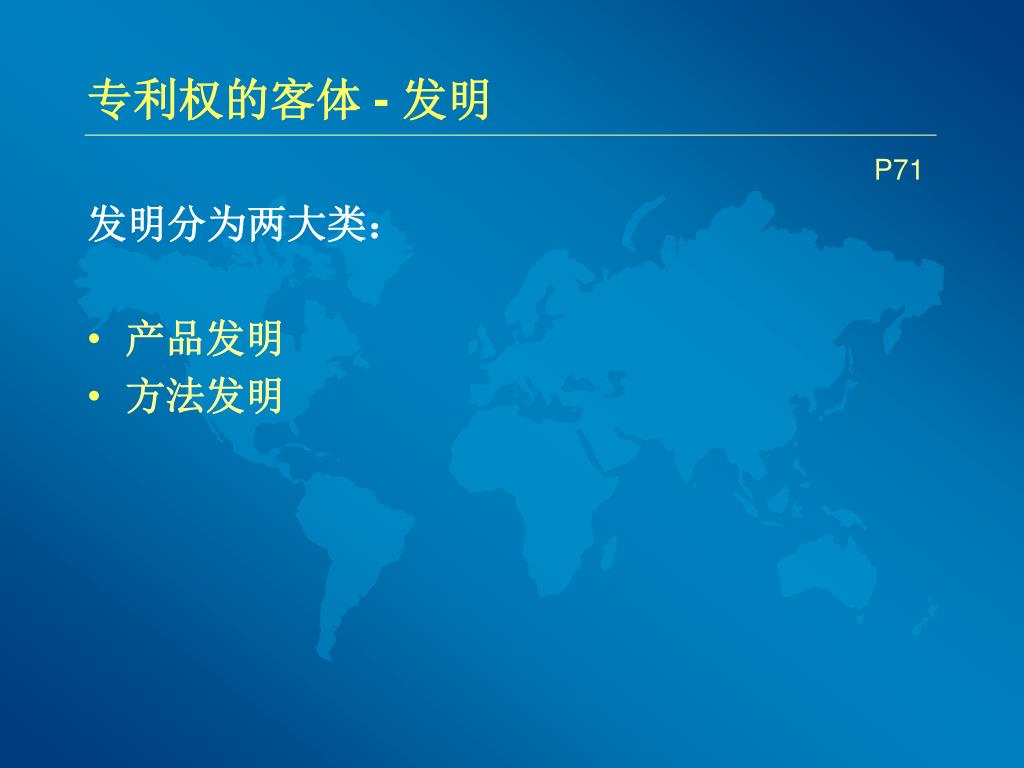 专利权的客体 - 发明

P71

发明分为两大类：

• 产品发明
• 方法发明